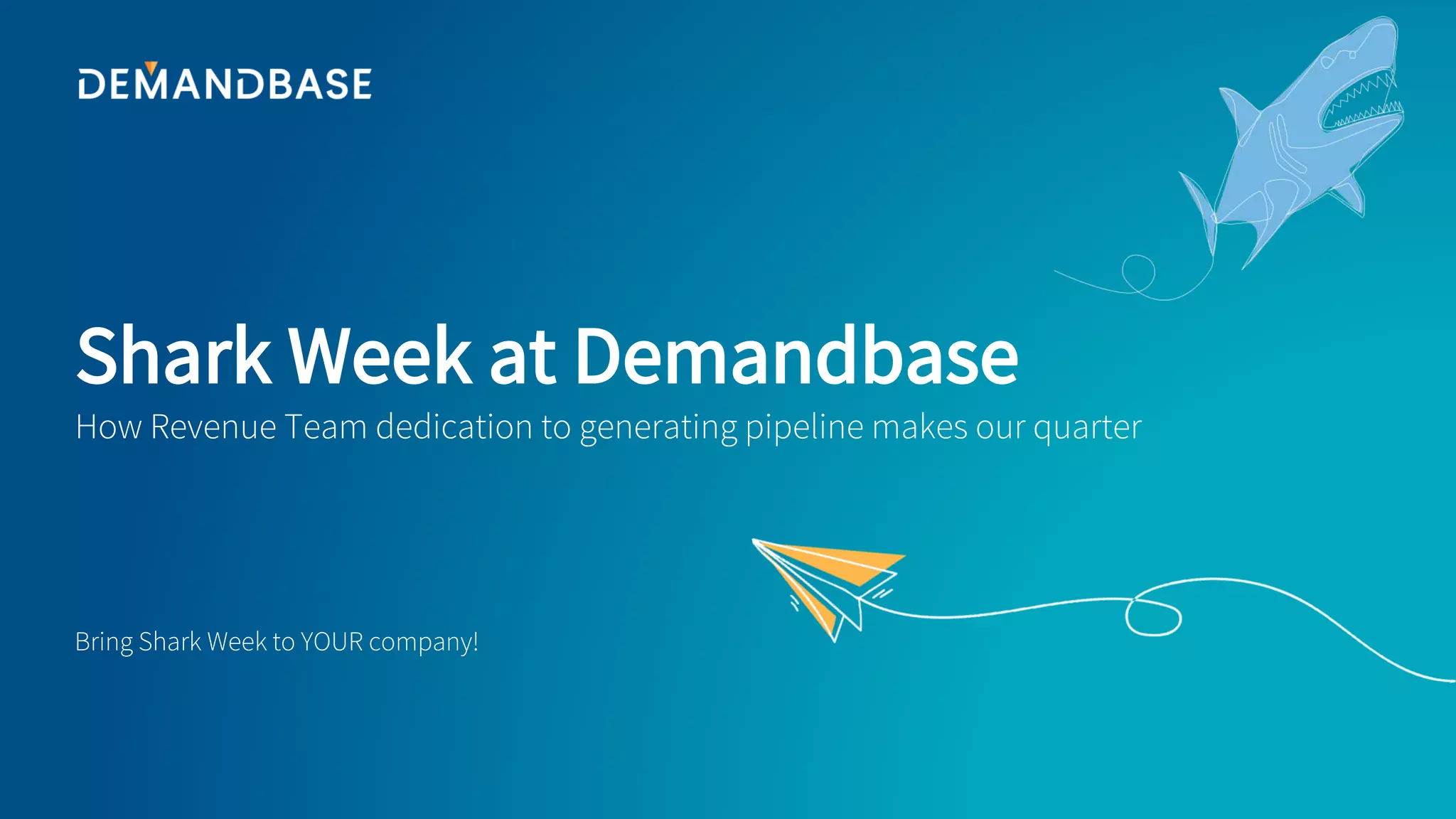 DEMANDBASE

Shark Week at Demandbase

How Revenue Team dedication to generating pipeline makes our quarter

Bring Shark Week to YOUR company!